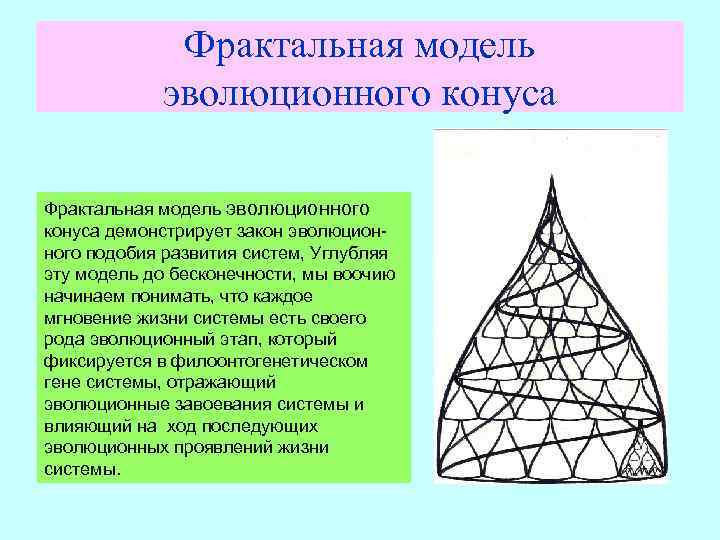 Фрактальная модель эволюционного конуса

Фрактальная модель эволюционного конуса демонстрирует закон эволюционного подобия развития систем, Углубляя эту модель до бесконечности, мы воочию начинаем понимать, что каждое мгновение жизни системы есть своего рода эволюционный этап, который фиксируется в филоонтогенетическом гене системы, отражающий эволюционные завоевания системы и влияющий на ход последующих эволюционных проявлений жизни системы.